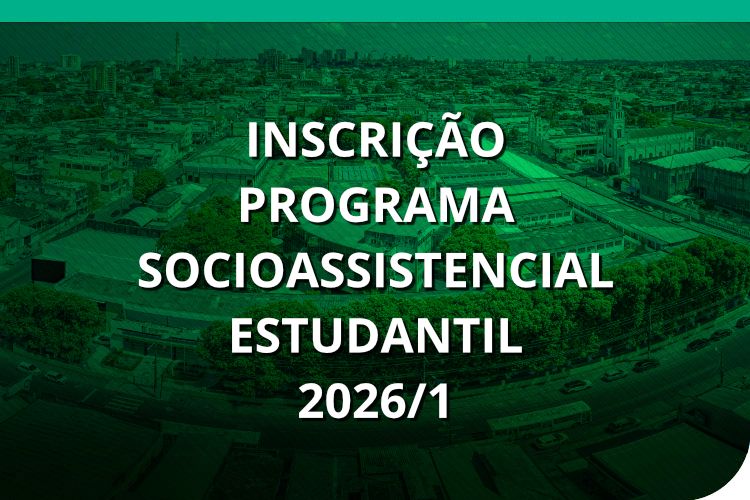 INSCRIÇÃO PROGRAMA SOCIOASSISTENCIAL ESTUDANTIL 2026/1